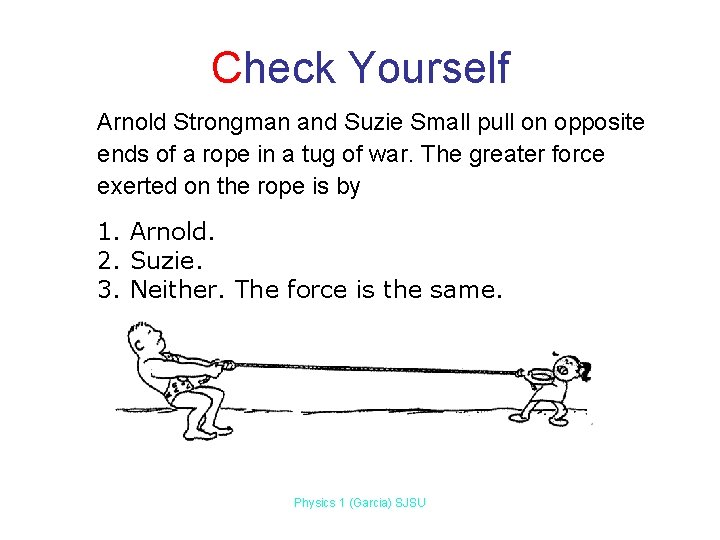 Check Yourself

Arnold Strongman and Suzie Small pull on opposite ends of a rope in a tug of war. The greater force exerted on the rope is by

1. Arnold.
2. Suzie.
3. Neither. The force is the same.

Physics 1 (Garcia) SJSU